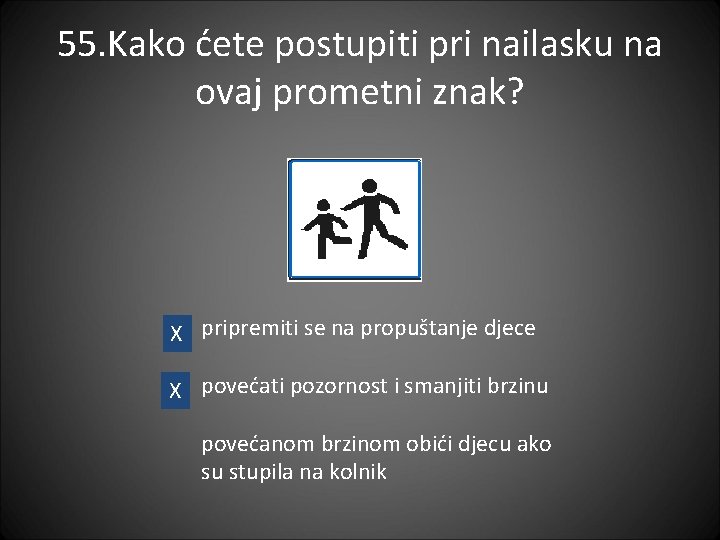 55.Kako ćete postupiti pri nailasku na ovaj prometni znak?

X pripremiti se na propuštanje djece

X povećati pozornost i smanjiti brzinu

povećanom brzinom obići djecu ako su stupila na kolnik